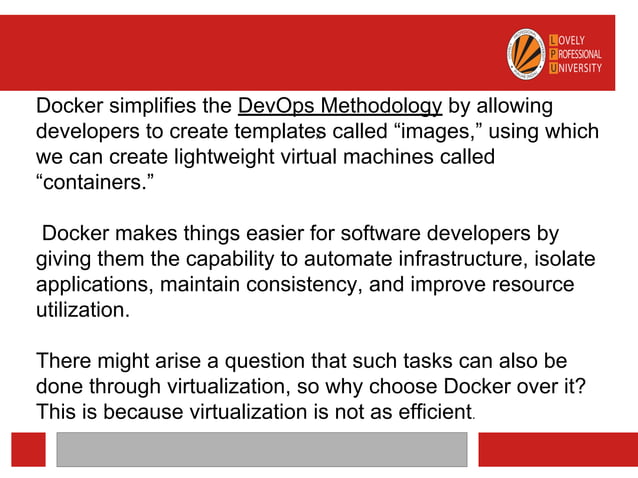 LOVELY PROFESSIONAL UNIVERSITY

Docker simplifies the DevOps Methodology by allowing developers to create templates called “images,” using which we can create lightweight virtual machines called “containers.”

Docker makes things easier for software developers by giving them the capability to automate infrastructure, isolate applications, maintain consistency, and improve resource utilization.

There might arise a question that such tasks can also be done through virtualization, so why choose Docker over it? This is because virtualization is not as efficient.